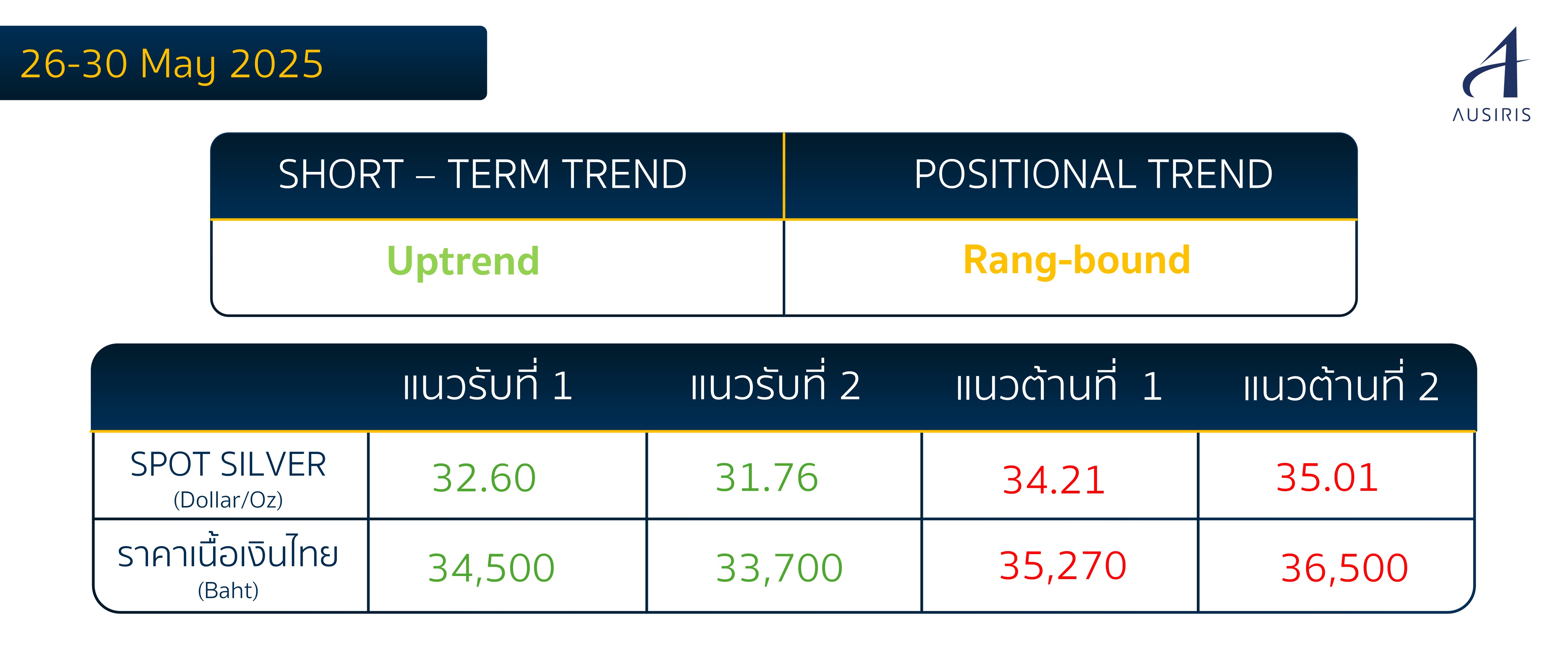 26-30 May 2025

AUSIRIS

| SHORT – TERM TREND | POSITIONAL TREND |
|---|---|
| Uptrend | Rang-bound |

| | แนวรับที่ 1 | แนวรับที่ 2 | แนวต้านที่ 1 | แนวต้านที่ 2 |
|---|---|---|---|---|
| SPOT SILVER (Dollar/Oz) | 32.60 | 31.76 | 34.21 | 35.01 |
| ราคาเนื้อเงินไทย (Baht) | 34,500 | 33,700 | 35,270 | 36,500 |